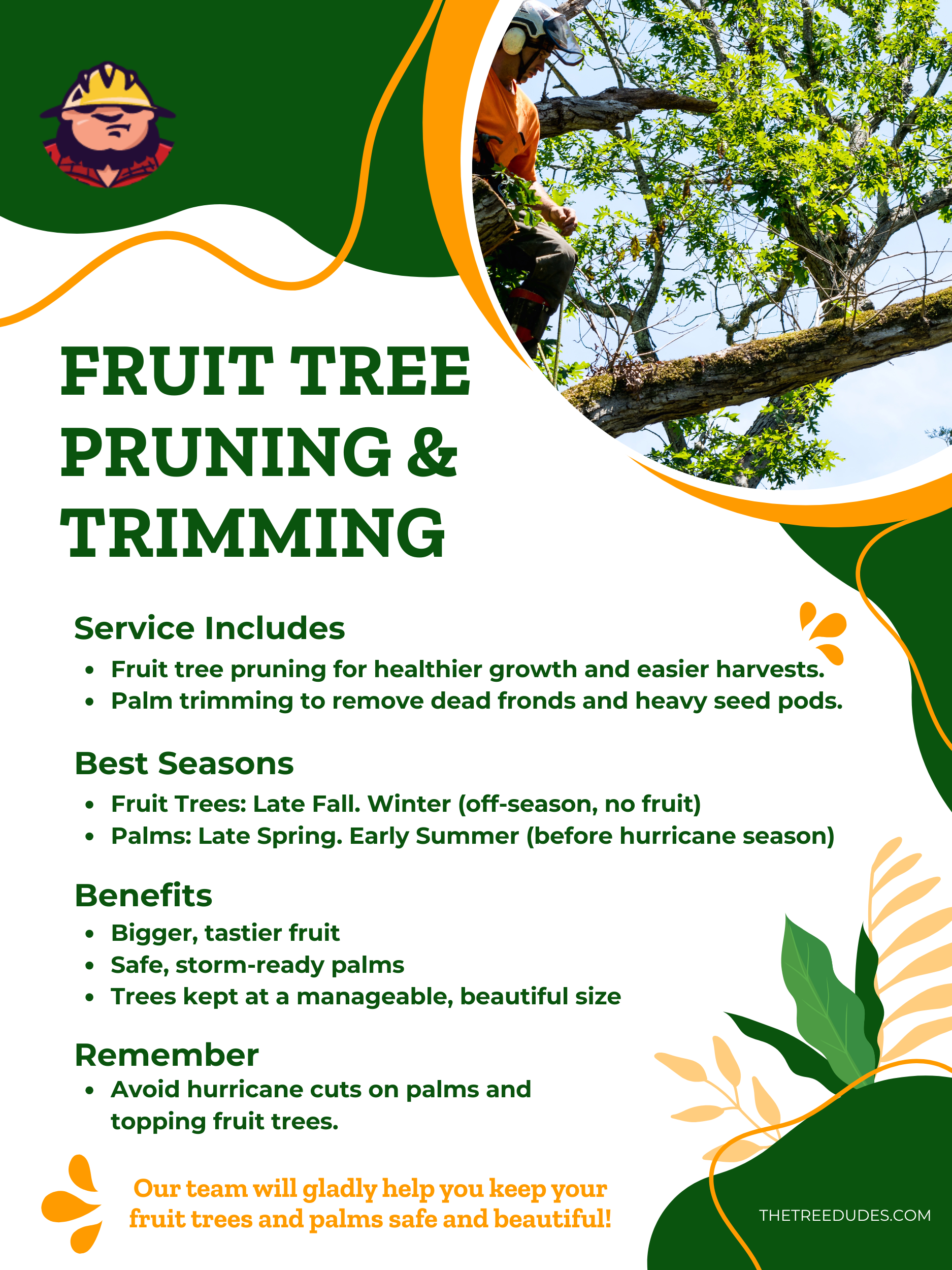 FRUIT TREE PRUNING & TRIMMING

Service Includes
• Fruit tree pruning for healthier growth and easier harvests.
• Palm trimming to remove dead fronds and heavy seed pods.

Best Seasons
• Fruit Trees: Late Fall. Winter (off-season, no fruit)
• Palms: Late Spring. Early Summer (before hurricane season)

Benefits
• Bigger, tastier fruit
• Safe, storm-ready palms
• Trees kept at a manageable, beautiful size

Remember
• Avoid hurricane cuts on palms and topping fruit trees.

Our team will gladly help you keep your fruit trees and palms safe and beautiful!

THETREEDUDES.COM